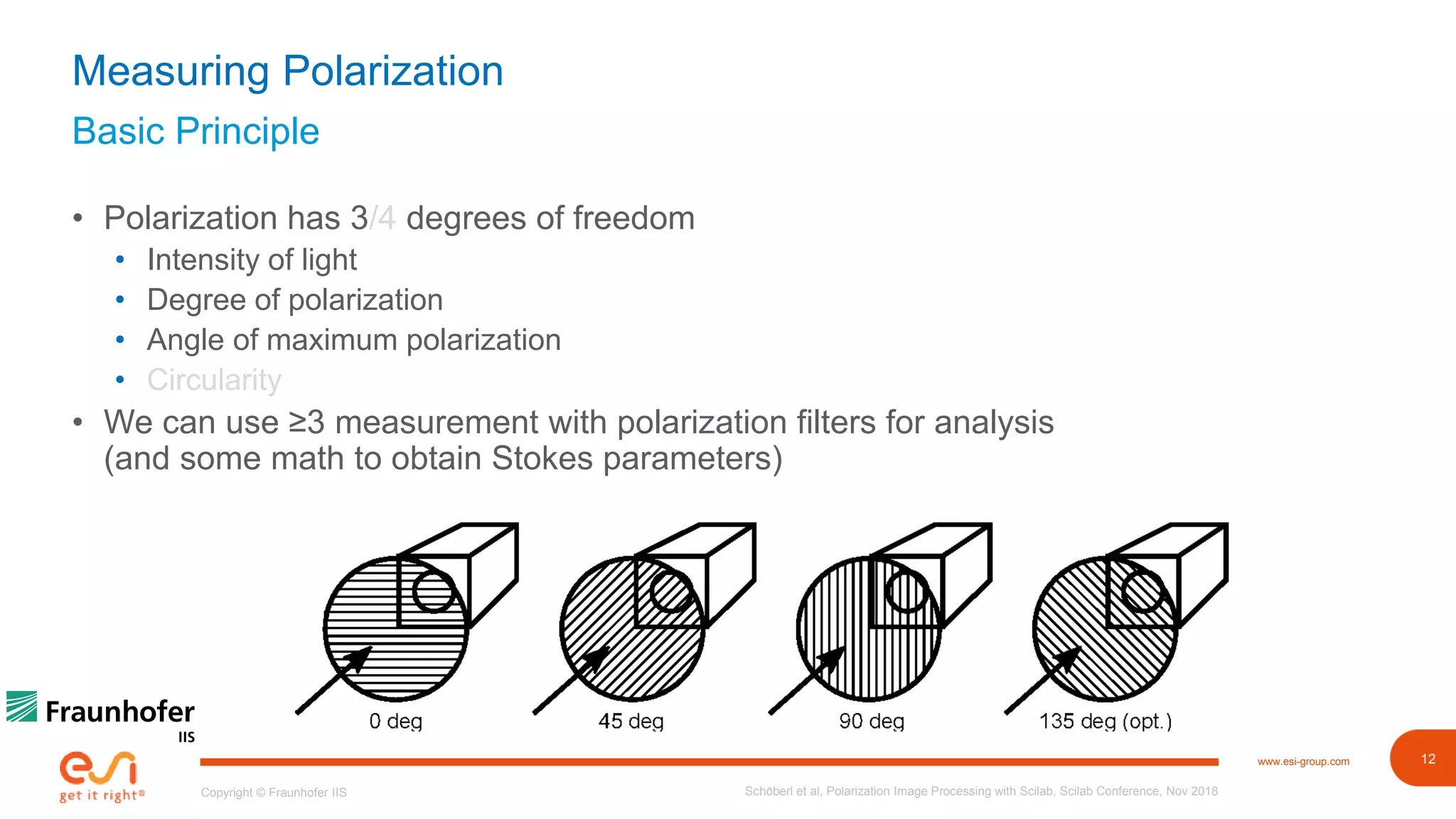 Measuring Polarization
Basic Principle

• Polarization has 3/4 degrees of freedom
  • Intensity of light
  • Degree of polarization
  • Angle of maximum polarization
  • Circularity
• We can use ≥3 measurement with polarization filters for analysis (and some math to obtain Stokes parameters)

0 deg
45 deg
90 deg
135 deg (opt.)

Fraunhofer
IIS

esi
get it right®

Copyright © Fraunhofer IIS

Schöberl et al, Polarization Image Processing with Scilab, Scilab Conference, Nov 2018

www.esi-group.com

12